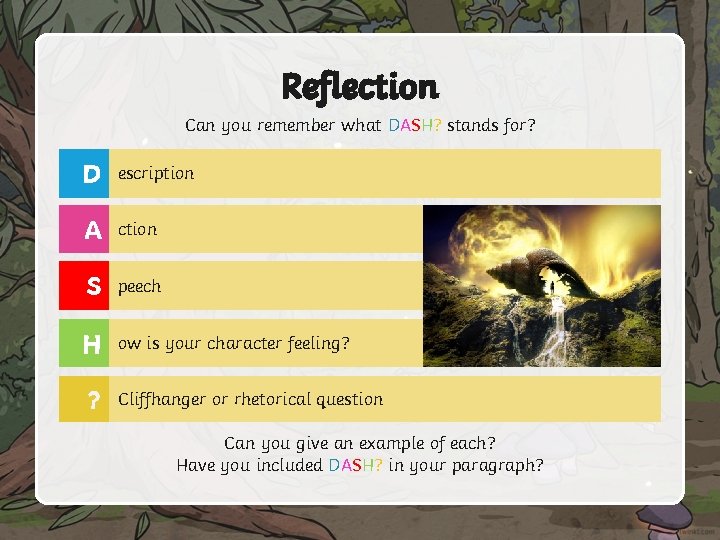 Reflection

Can you remember what DASH? stands for?

D escription

A ction

S peech

H ow is your character feeling?

? Cliffhanger or rhetorical question

Can you give an example of each?
Have you included DASH? in your paragraph?